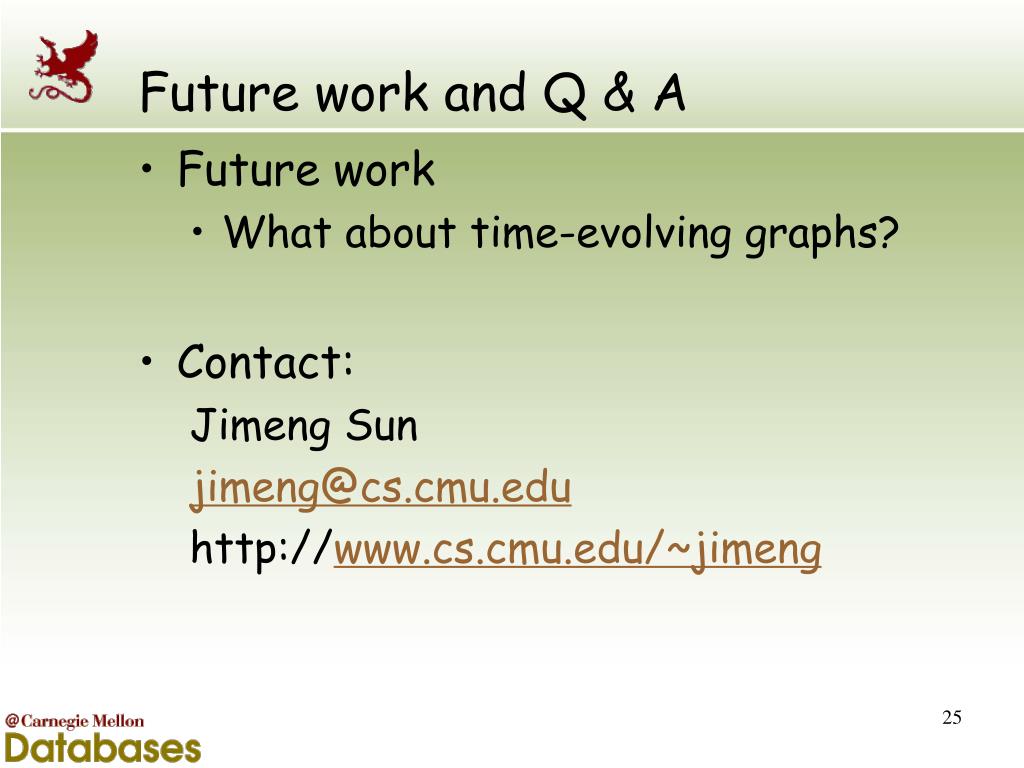 Future work and Q & A

• Future work
  • What about time-evolving graphs?

• Contact:
  Jimeng Sun
  jimeng@cs.cmu.edu
  http://www.cs.cmu.edu/~jimeng

@Carnegie Mellon
Databases

25